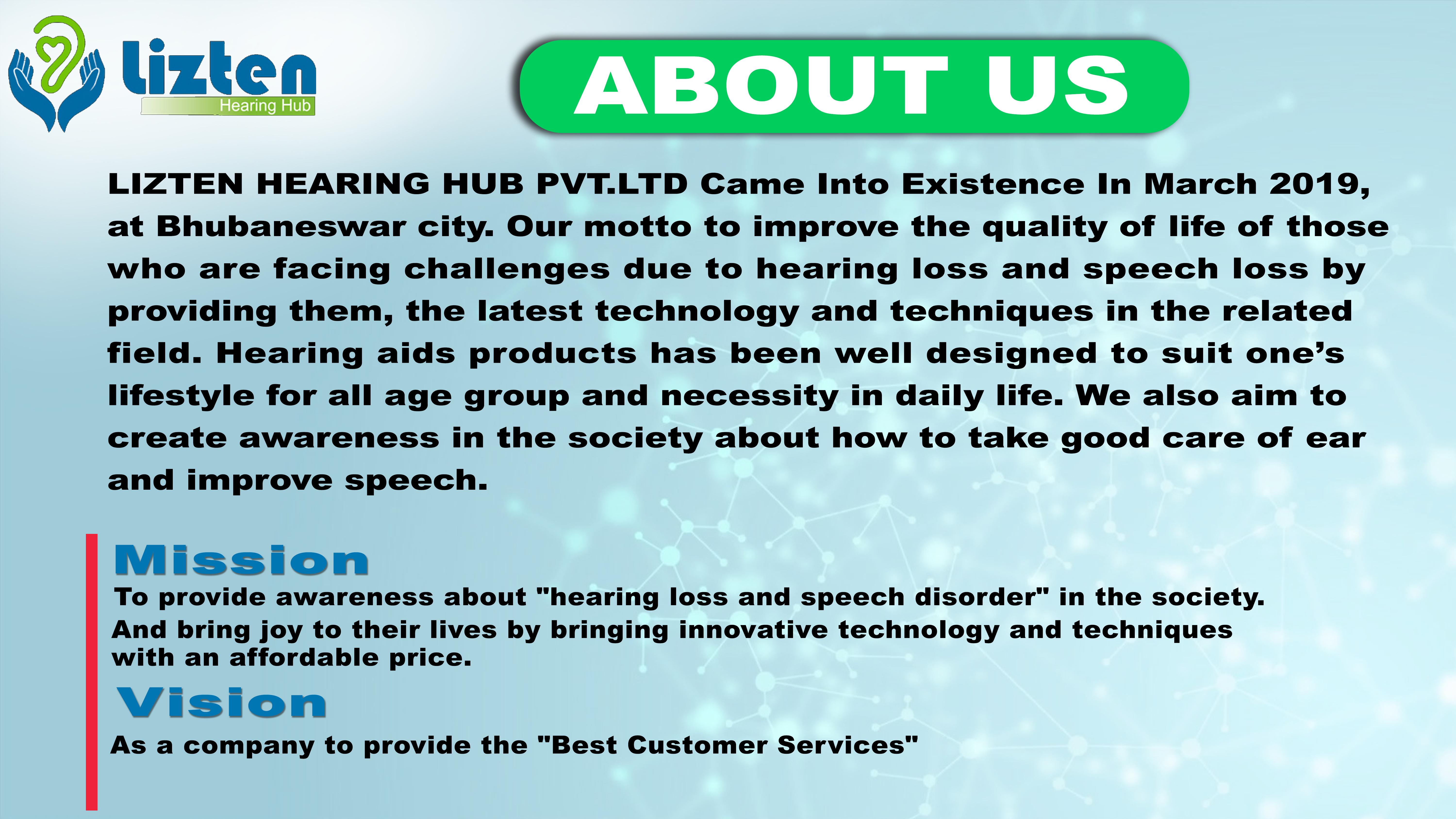 lizten
Hearing Hub

ABOUT US

LIZTEN HEARING HUB PVT.LTD Came Into Existence In March 2019, at Bhubaneswar city. Our motto to improve the quality of life of those who are facing challenges due to hearing loss and speech loss by providing them, the latest technology and techniques in the related field. Hearing aids products has been well designed to suit one's lifestyle for all age group and necessity in daily life. We also aim to create awareness in the society about how to take good care of ear and improve speech.

Mission
To provide awareness about "hearing loss and speech disorder" in the society. And bring joy to their lives by bringing innovative technology and techniques with an affordable price.

Vision
As a company to provide the "Best Customer Services"